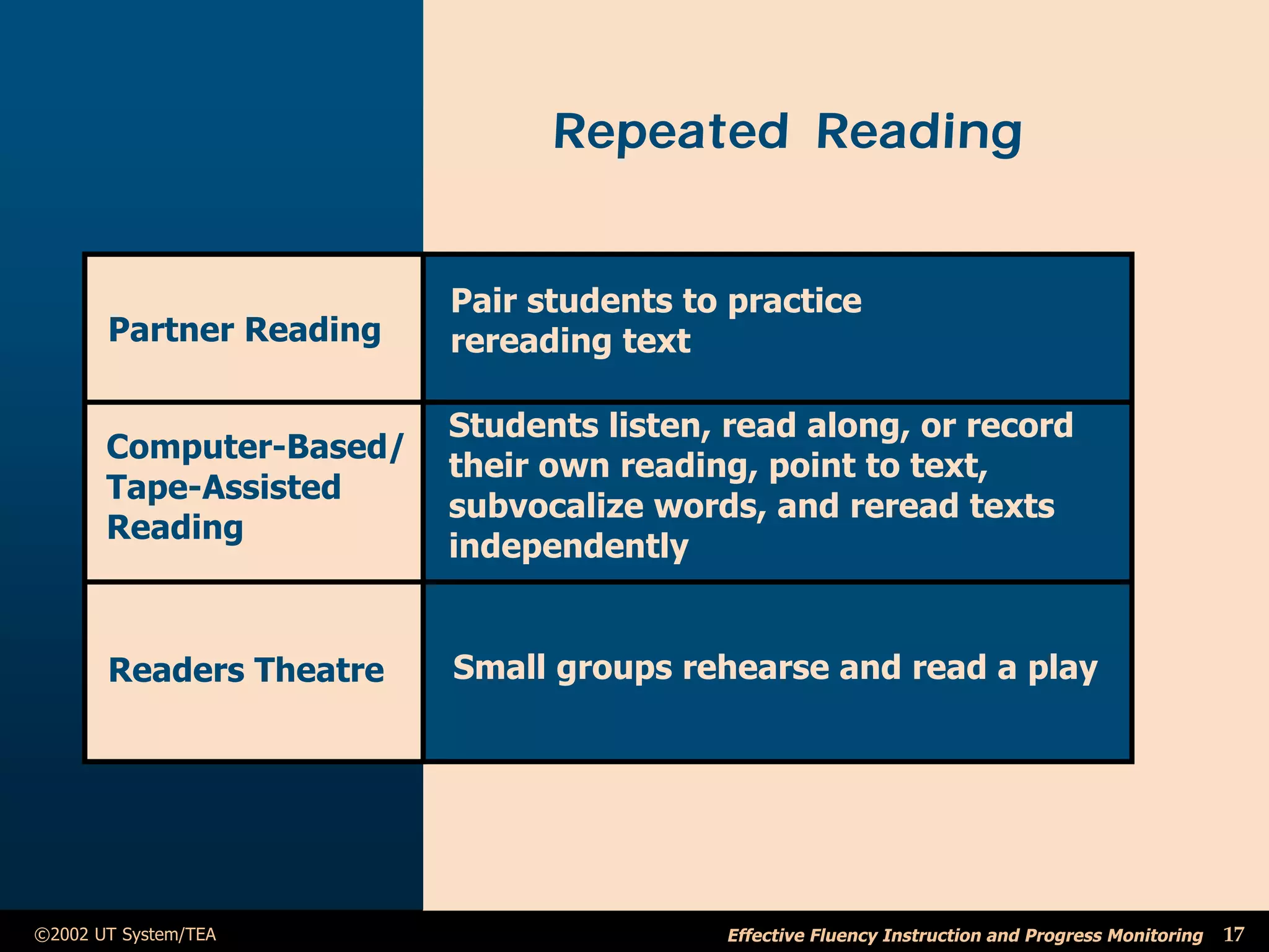 Repeated Reading

| Partner Reading | Pair students to practice rereading text |
|---|---|
| Computer-Based/ Tape-Assisted Reading | Students listen, read along, or record their own reading, point to text, subvocalize words, and reread texts independently |
| Readers Theatre | Small groups rehearse and read a play |

©2002 UT System/TEA

Effective Fluency Instruction and Progress Monitoring 17